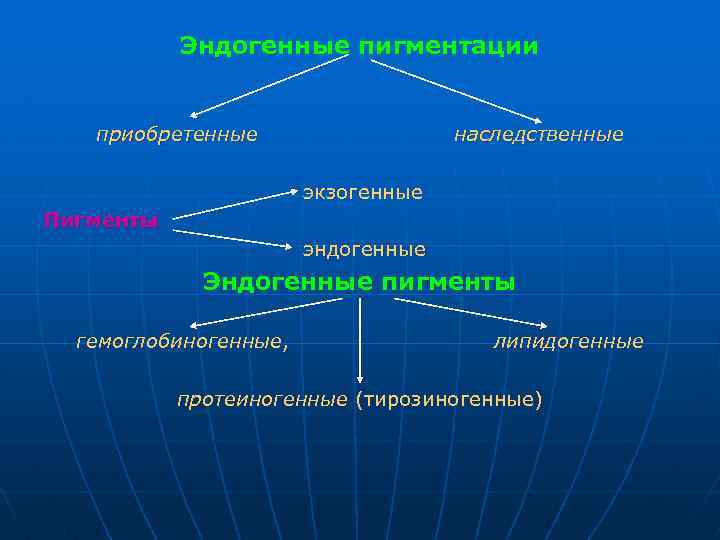 Эндогенные пигментации

приобретенные

наследственные

Пигменты

экзогенные

эндогенные

Эндогенные пигменты

гемоглобиногенные,

липидогенные

протеиногенные (тирозиногенные)